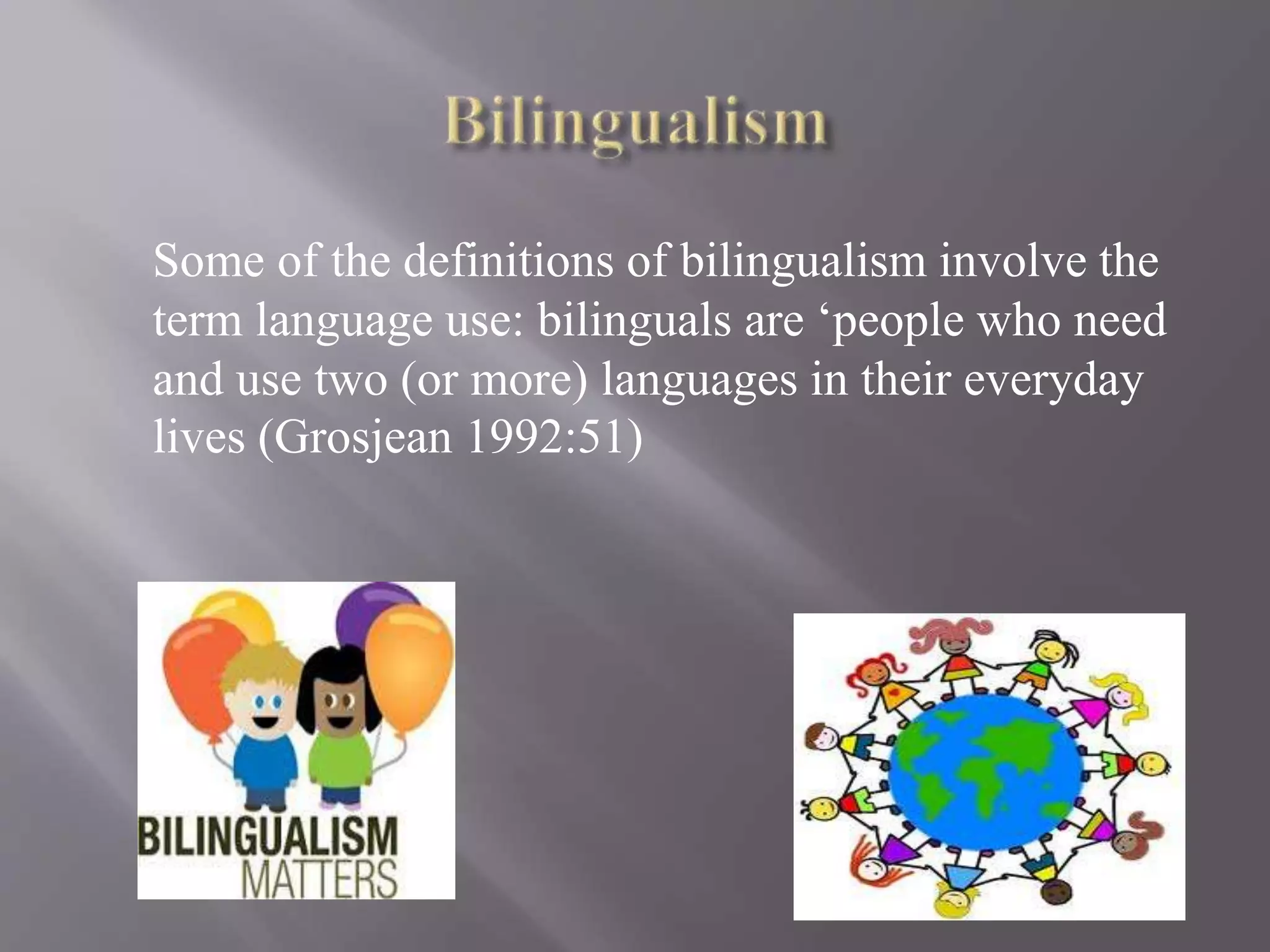 Bilingualism

Some of the definitions of bilingualism involve the term language use: bilinguals are ‘people who need and use two (or more) languages in their everyday lives (Grosjean 1992:51)

BILINGUALISM MATTERS